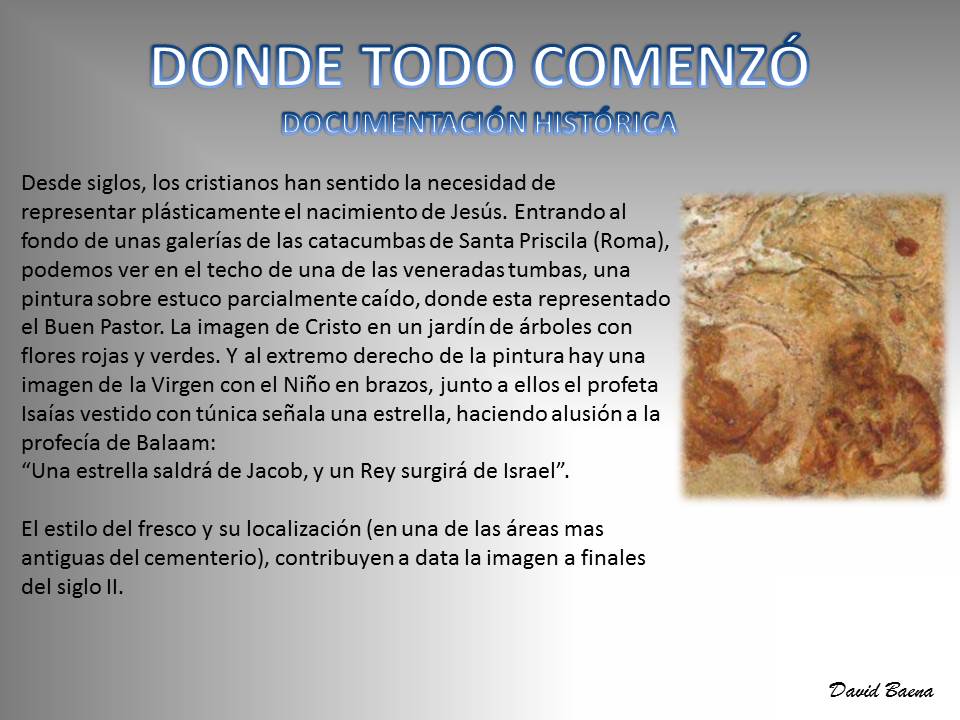 DONDE TODO COMENZÓ
DOCUMENTACIÓN HISTÓRICA

Desde siglos, los cristianos han sentido la necesidad de representar plásticamente el nacimiento de Jesús. Entrando al fondo de unas galerías de las catacumbas de Santa Priscila (Roma), podemos ver en el techo de una de las veneradas tumbas, una pintura sobre estuco parcialmente caído, donde esta representado el Buen Pastor. La imagen de Cristo en un jardín de árboles con flores rojas y verdes. Y al extremo derecho de la pintura hay una imagen de la Virgen con el Niño en brazos, junto a ellos el profeta Isaías vestido con túnica señala una estrella, haciendo alusión a la profecía de Balaam:
“Una estrella saldrá de Jacob, y un Rey surgirá de Israel”.

El estilo del fresco y su localización (en una de las áreas mas antiguas del cementerio), contribuyen a data la imagen a finales del siglo II.

David Baena